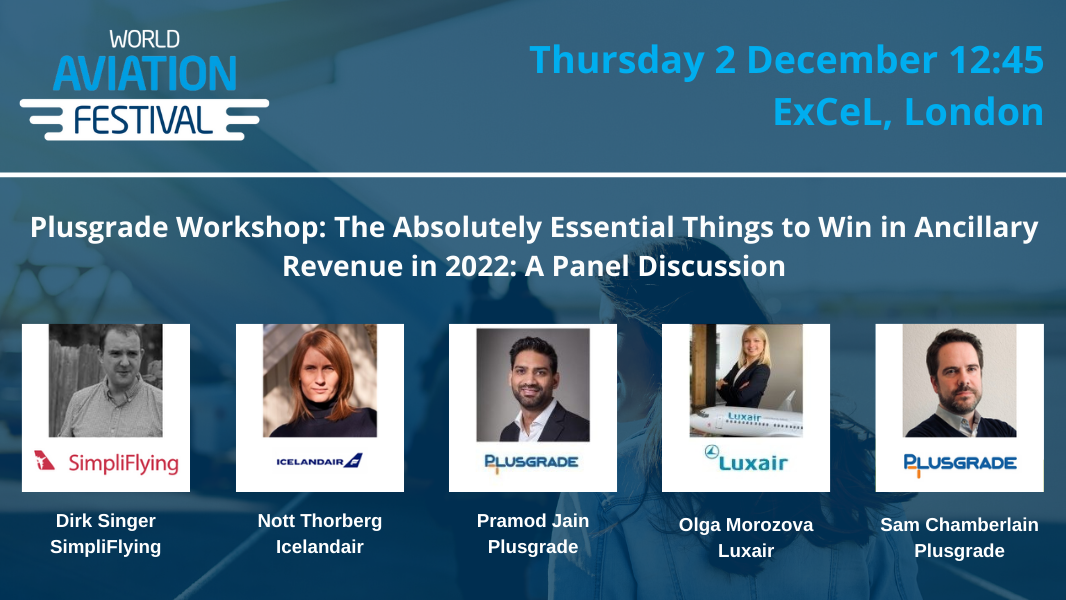 WORLD AVIATION FESTIVAL

Thursday 2 December 12:45
ExCeL, London

Plusgrade Workshop: The Absolutely Essential Things to Win in Ancillary Revenue in 2022: A Panel Discussion

SimpliFlying
Dirk Singer
SimpliFlying

ICELANDAIR
Nott Thorberg
Icelandair

PLUSGRADE
Pramod Jain
Plusgrade

Luxair
Luxair
Olga Morozova
Luxair

PLUSGRADE
Sam Chamberlain
Plusgrade